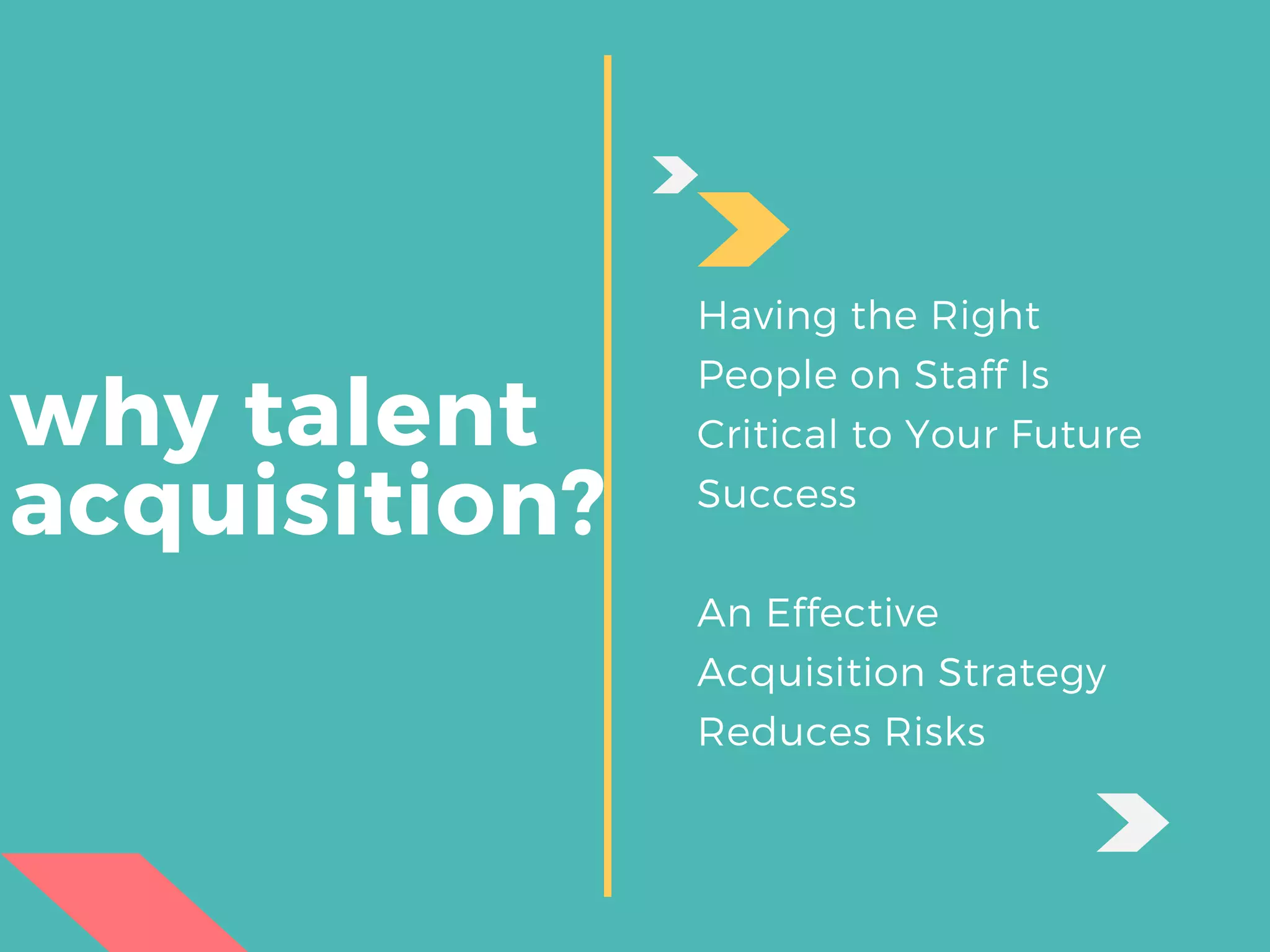 why talent acquisition?

Having the Right People on Staff Is Critical to Your Future Success

An Effective Acquisition Strategy Reduces Risks